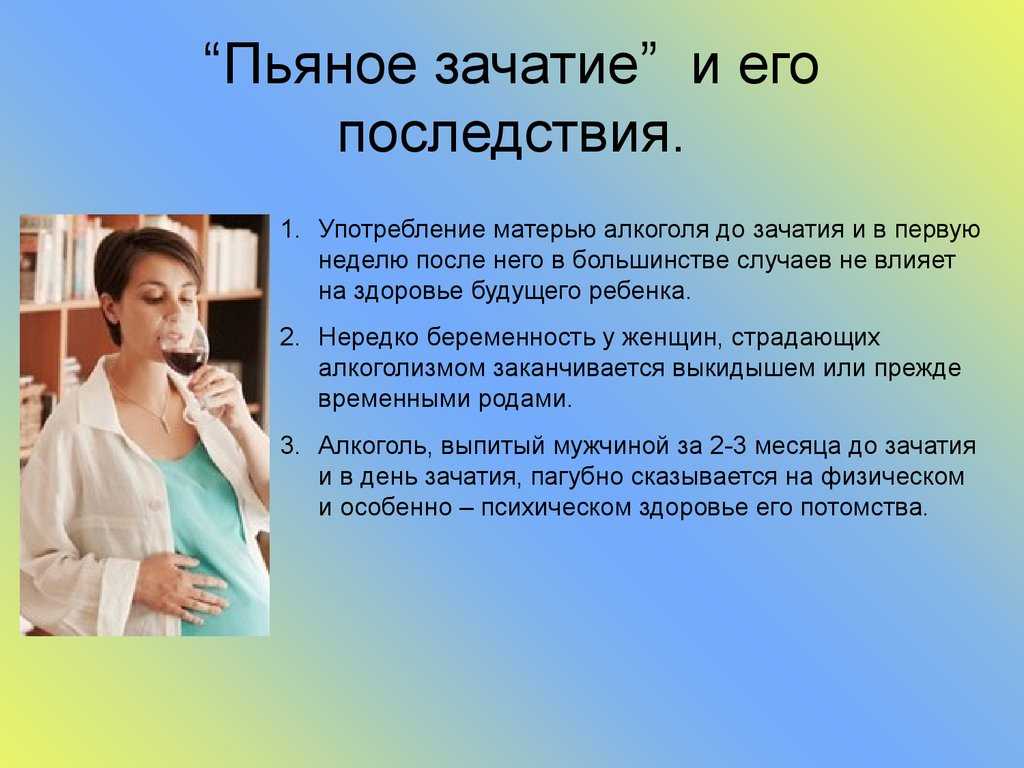 “Пьяное зачатие” и его последствия.

1. Употребление матерью алкоголя до зачатия и в первую неделю после него в большинстве случаев не влияет на здоровье будущего ребенка.

2. Нередко беременность у женщин, страдающих алкоголизмом заканчивается выкидышем или прежде временными родами.

3. Алкоголь, выпитый мужчиной за 2-3 месяца до зачатия и в день зачатия, пагубно сказывается на физическом и особенно – психическом здоровье его потомства.